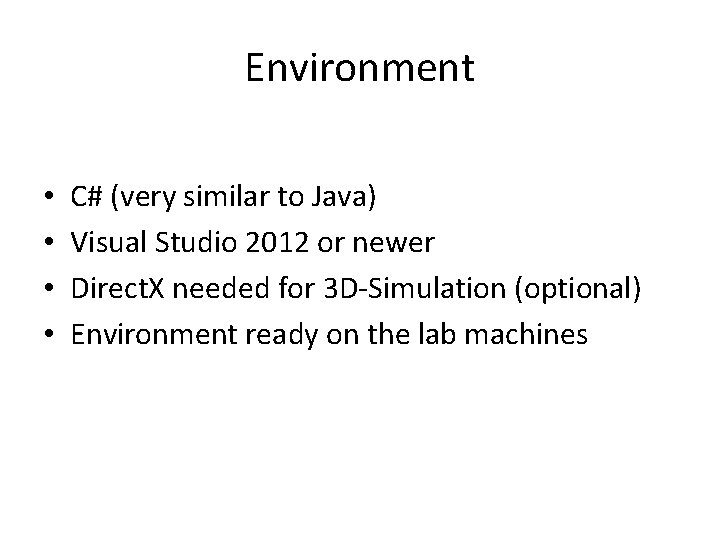 Environment

• C# (very similar to Java)
• Visual Studio 2012 or newer
• DirectX needed for 3D-Simulation (optional)
• Environment ready on the lab machines